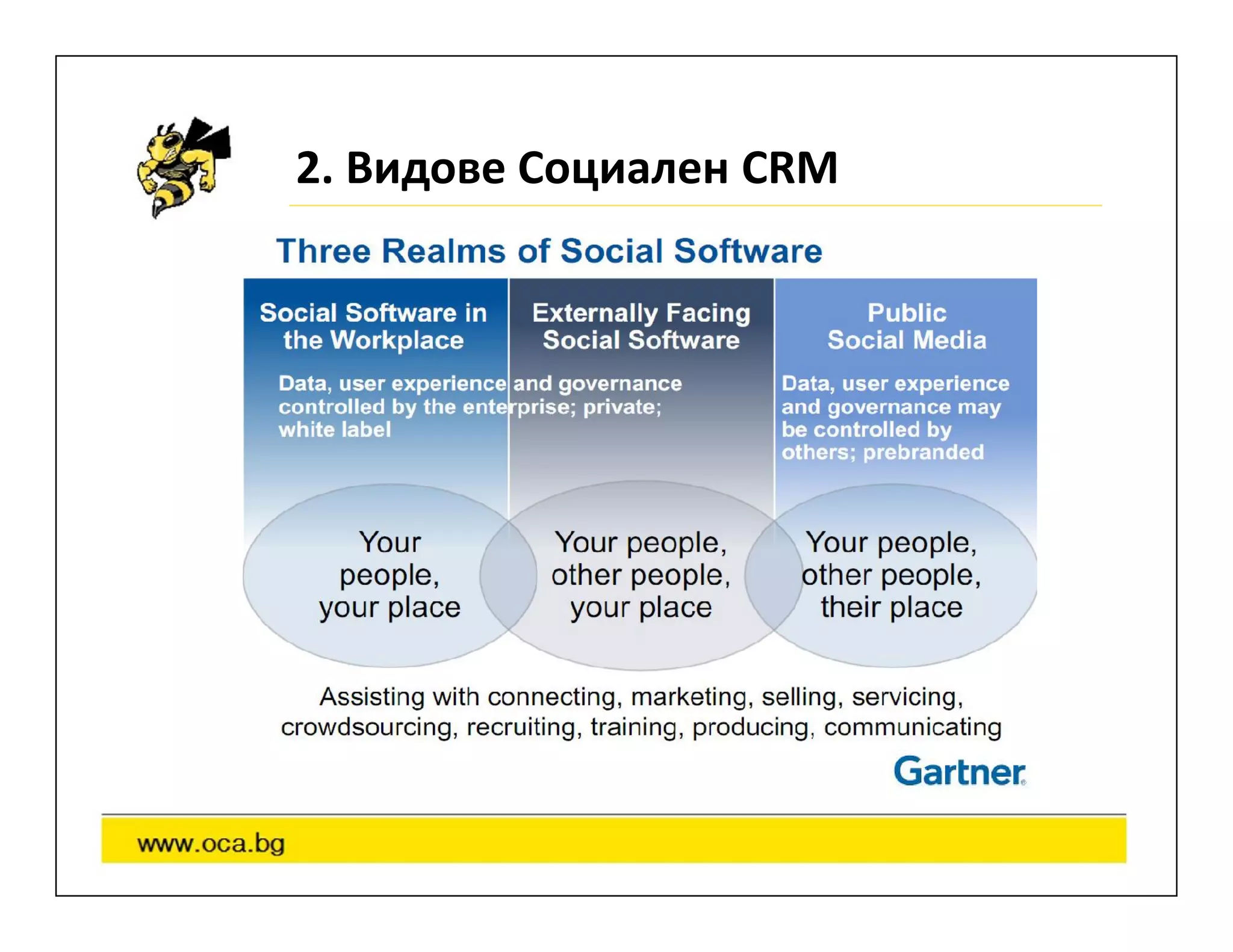 2. Видове Социален CRM

Three Realms of Social Software

Social Software in the Workplace

Externally Facing Social Software

Public Social Media

Data, user experience and governance controlled by the enterprise; private; white label

Data, user experience and governance may be controlled by others; prebranded

Your people, your place

Your people, other people, your place

Your people, other people, their place

Assisting with connecting, marketing, selling, servicing, crowdsourcing, recruiting, training, producing, communicating

Gartner

www.oca.bg